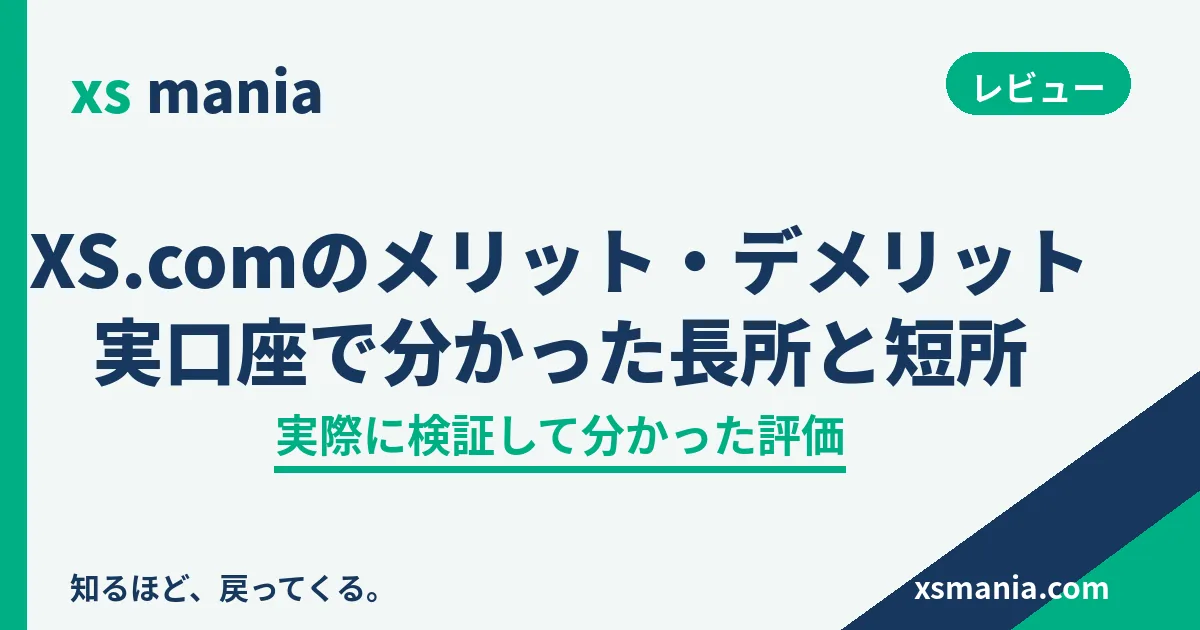 xs mania

レビュー

XS.comのメリット・デメリット
実口座で分かった長所と短所

実際に検証して分かった評価

知るほど、戻ってくる。

xsmania.com